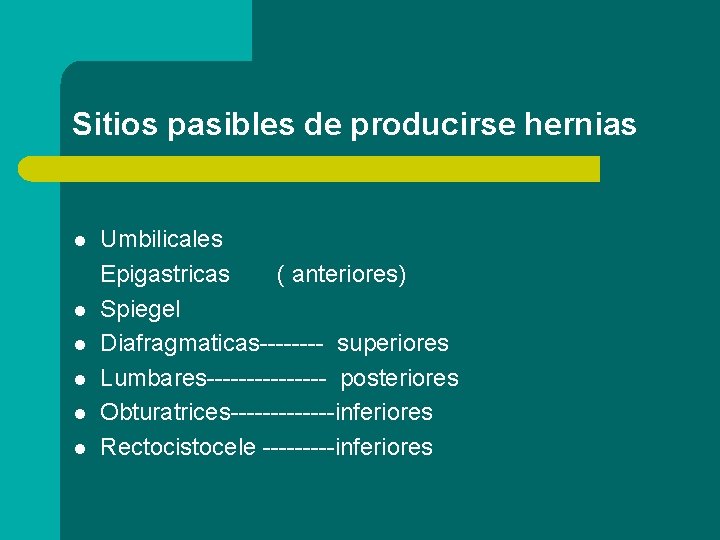 Sitios pasibles de producirse hernias

- Umbilicales
Epigastricas ( anteriores)
- Spiegel
- Diafragmaticas-------- superiores
- Lumbares--------------- posteriores
- Obturatrices-------------inferiores
- Rectocistocele ---------inferiores